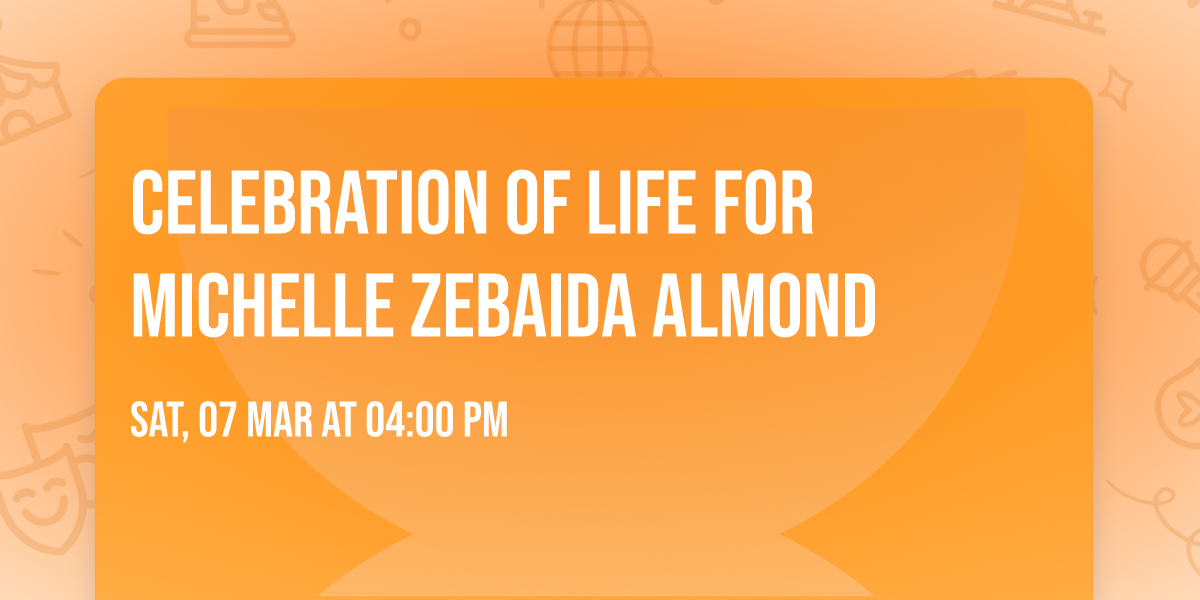 CELEBRATION OF LIFE FOR MICHELLE ZEBAIDA ALMOND

SAT, 07 MAR AT 04:00 PM